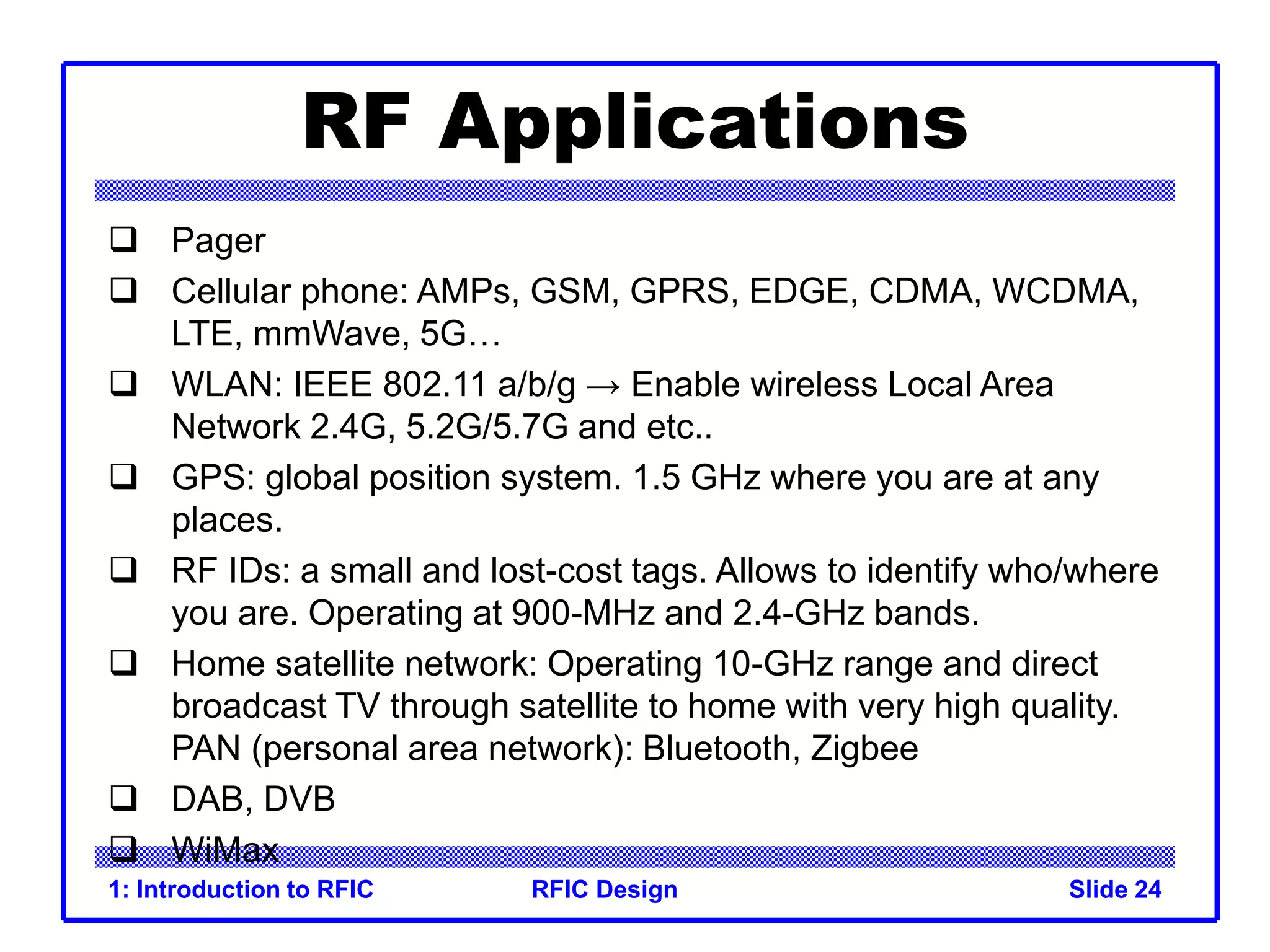 RF Applications

❑ Pager

❑ Cellular phone: AMPs, GSM, GPRS, EDGE, CDMA, WCDMA, LTE, mmWave, 5G…

❑ WLAN: IEEE 802.11 a/b/g → Enable wireless Local Area Network 2.4G, 5.2G/5.7G and etc..

❑ GPS: global position system. 1.5 GHz where you are at any places.

❑ RF IDs: a small and lost-cost tags. Allows to identify who/where you are. Operating at 900-MHz and 2.4-GHz bands.

❑ Home satellite network: Operating 10-GHz range and direct broadcast TV through satellite to home with very high quality. PAN (personal area network): Bluetooth, Zigbee

❑ DAB, DVB

❑ WiMax

1: Introduction to RFIC RFIC Design Slide 24